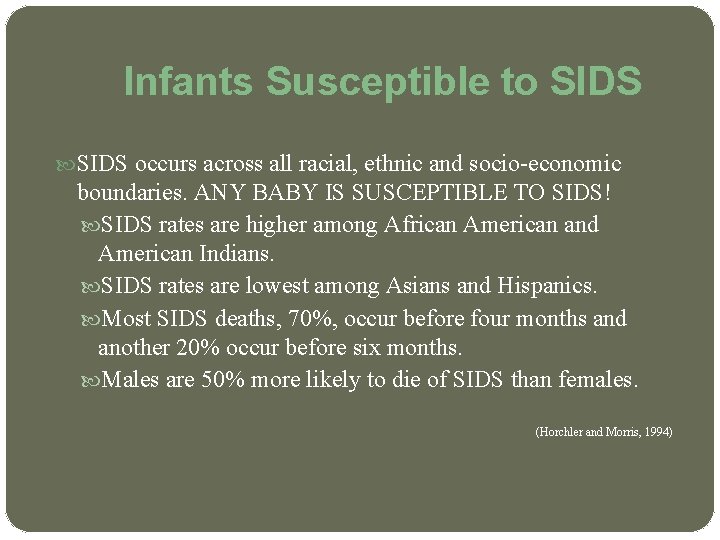 Infants Susceptible to SIDS

SIDS occurs across all racial, ethnic and socio-economic boundaries. ANY BABY IS SUSCEPTIBLE TO SIDS!

SIDS rates are higher among African American and American Indians.

SIDS rates are lowest among Asians and Hispanics.

Most SIDS deaths, 70%, occur before four months and another 20% occur before six months.

Males are 50% more likely to die of SIDS than females.

(Horchler and Morris, 1994)